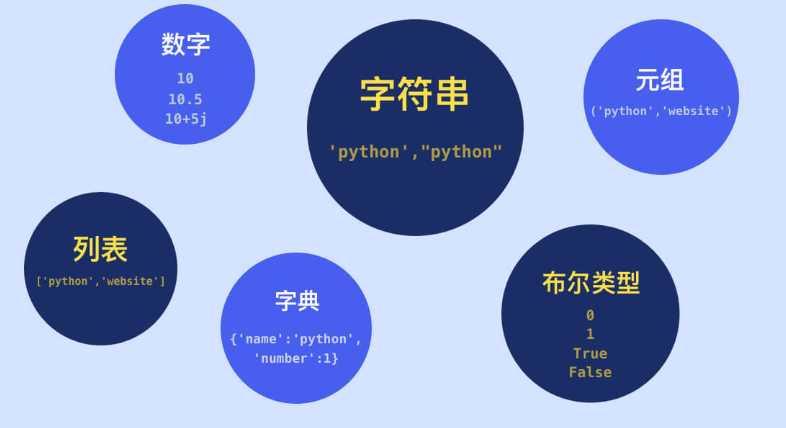 数字

10
10.5
10+5j

字符串

'python',"python"

元组

('python','website')

列表

['python','website']

字典

{'name':'python',
'number':1}

布尔类型

0
1
True
False